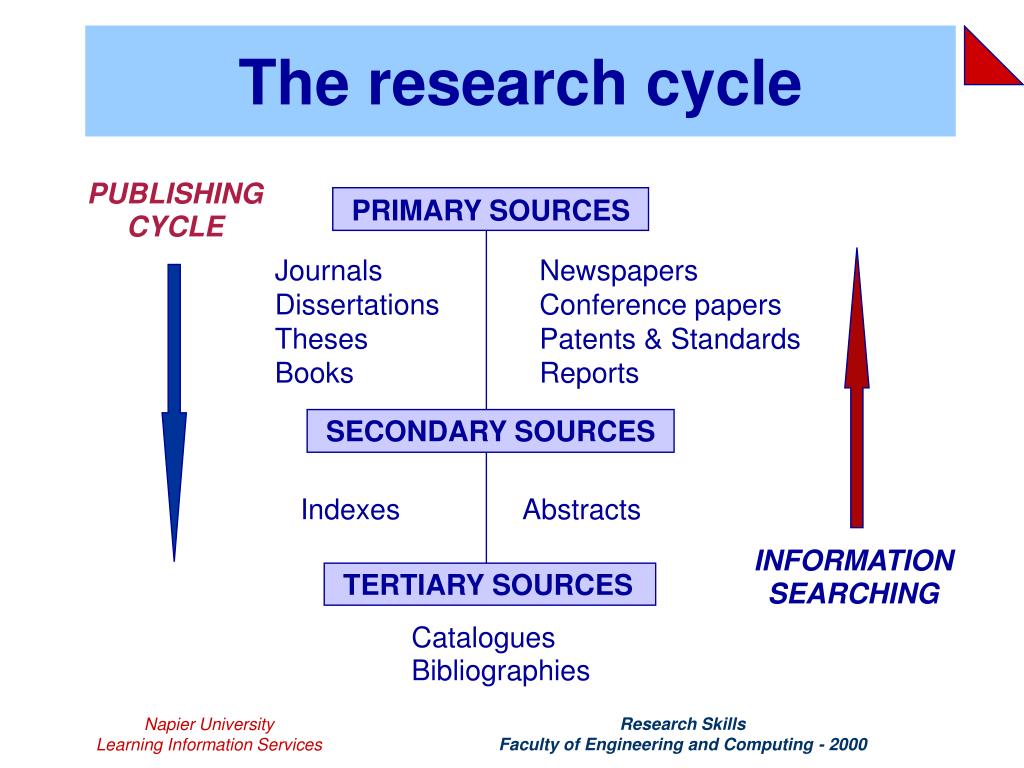 The research cycle

PUBLISHING CYCLE

PRIMARY SOURCES

Journals
Dissertations
Theses
Books

Newspapers
Conference papers
Patents & Standards
Reports

SECONDARY SOURCES

Indexes

Abstracts

TERTIARY SOURCES

Catalogues
Bibliographies

INFORMATION SEARCHING

Napier University
Learning Information Services

Research Skills
Faculty of Engineering and Computing - 2000